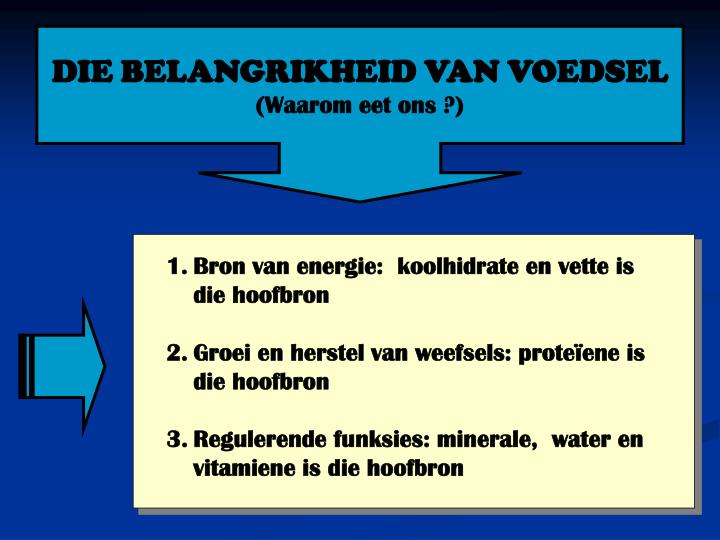 DIE BELANGRIKHEID VAN VOEDSEL
(Waarom eet ons ?)

1. Bron van energie: koolhidrate en vette is die hoofbron

2. Groei en herstel van weefsels: proteïene is die hoofbron

3. Regulerende funksies: minerale, water en vitamiene is die hoofbron